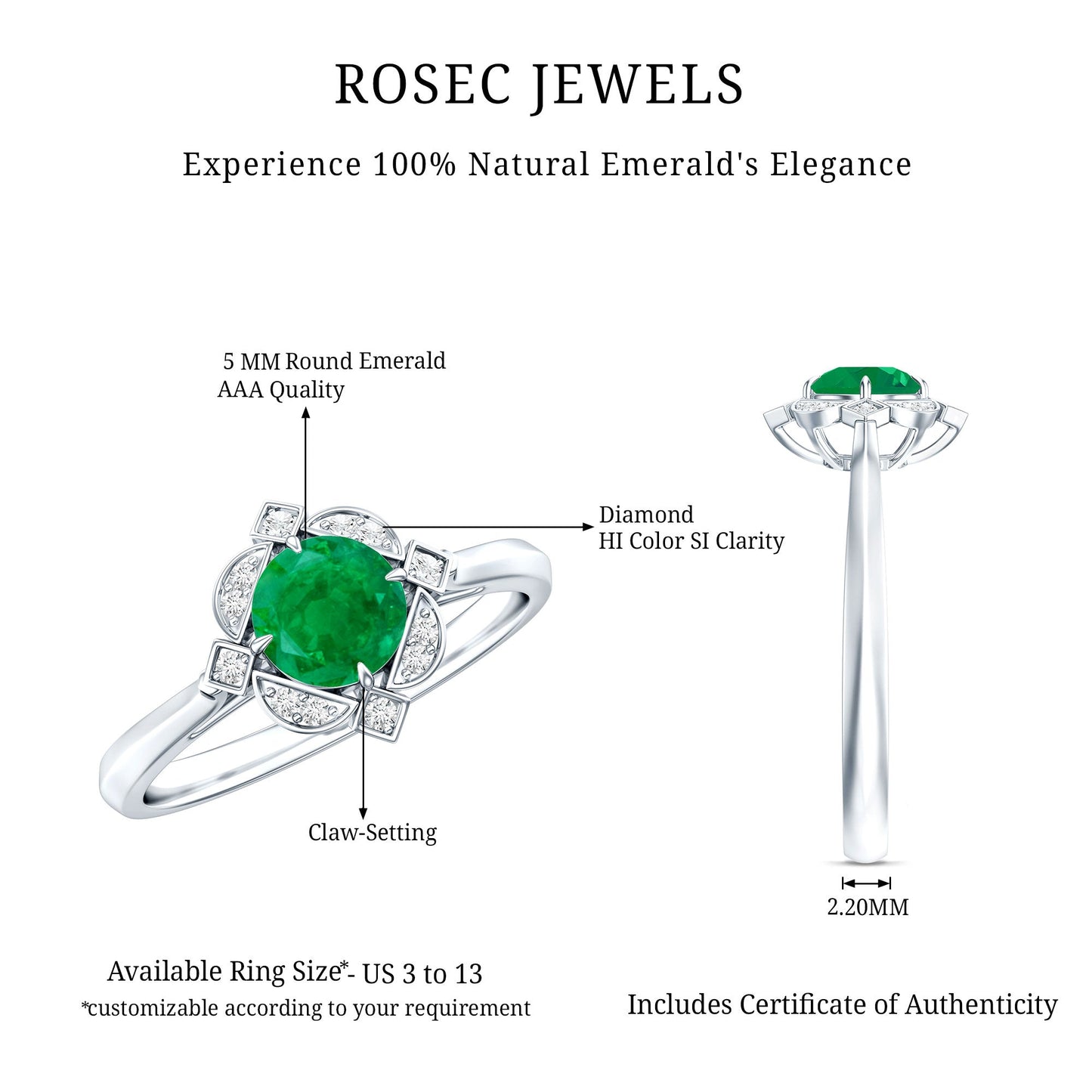 ROSEC JEWELS

Experience 100% Natural Emerald's Elegance

5 MM Round Emerald
AAA Quality

Diamond
HI Color SI Clarity

Claw-Setting

2.20MM

Available Ring Size*- US 3 to 13
*customizable according to your requirement

Includes Certificate of Authenticity